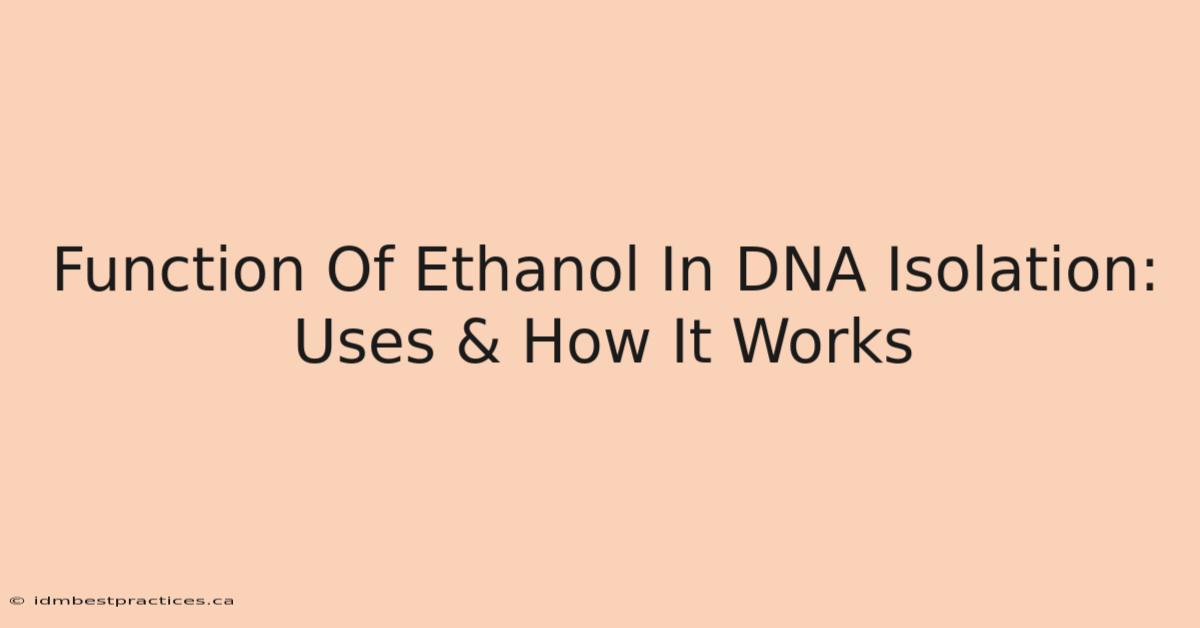 Function Of Ethanol In DNA Isolation: Uses & How It Works

© idmbestpractices.ca